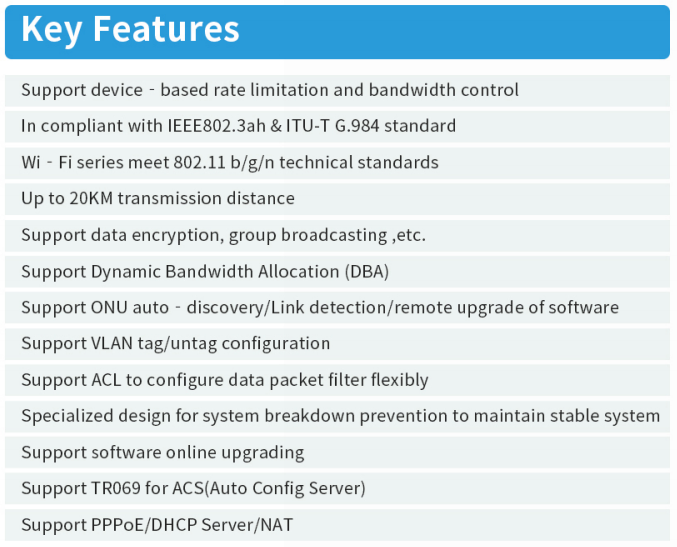 Key Features

Support device - based rate limitation and bandwidth control

In compliant with IEEE802.3ah & ITU-T G.984 standard

Wi - Fi series meet 802.11 b/g/n technical standards

Up to 20KM transmission distance

Support data encryption, group broadcasting ,etc.

Support Dynamic Bandwidth Allocation (DBA)

Support ONU auto - discovery/Link detection/remote upgrade of software

Support VLAN tag/untag configuration

Support ACL to configure data packet filter flexibly

Specialized design for system breakdown prevention to maintain stable system

Support software online upgrading

Support TR069 for ACS(Auto Config Server)

Support PPPoE/DHCP Server/NAT